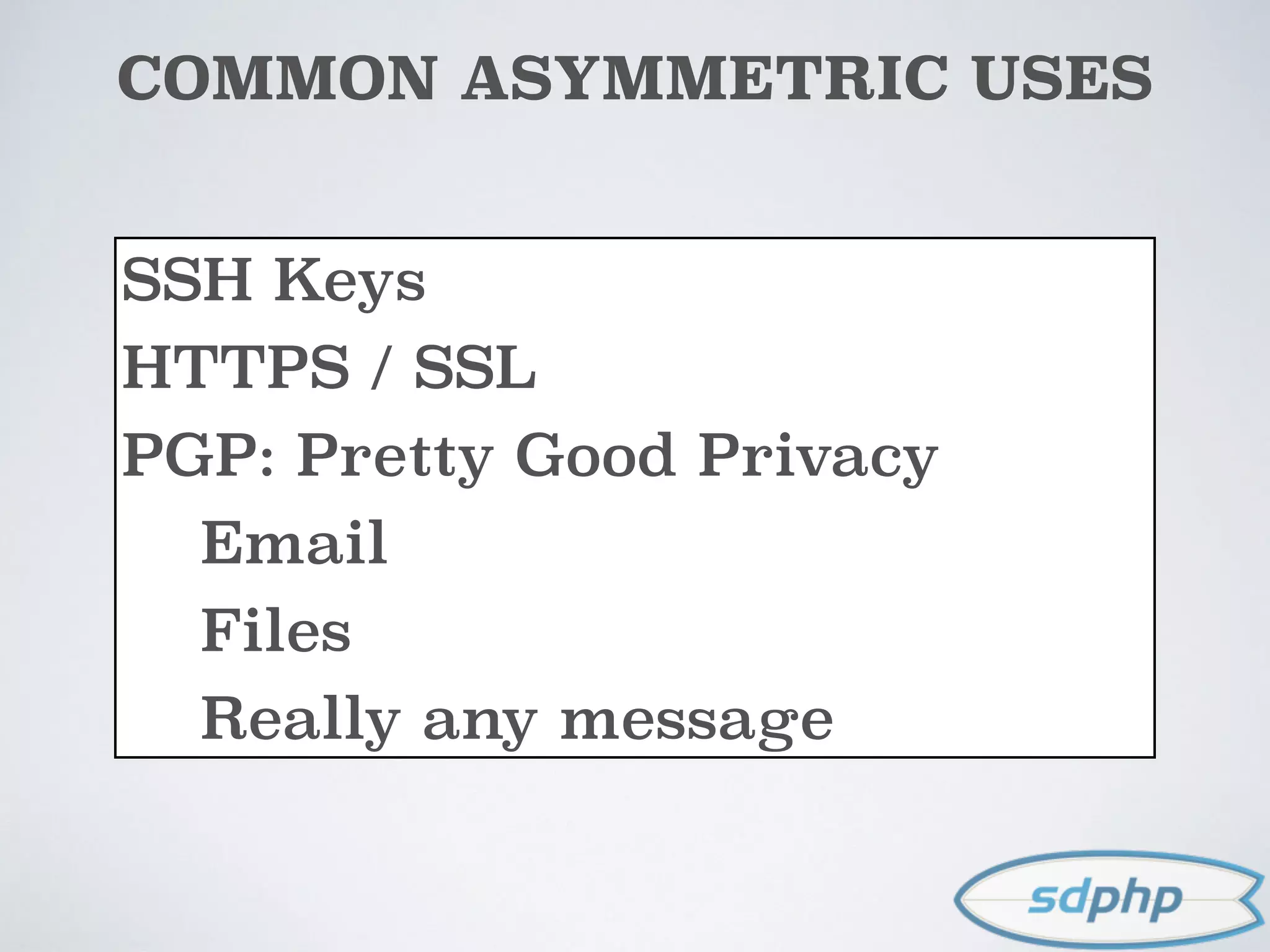 COMMON ASYMMETRIC USES

SSH Keys

HTTPS / SSL

PGP: Pretty Good Privacy

Email

Files

Really any message

sdphp